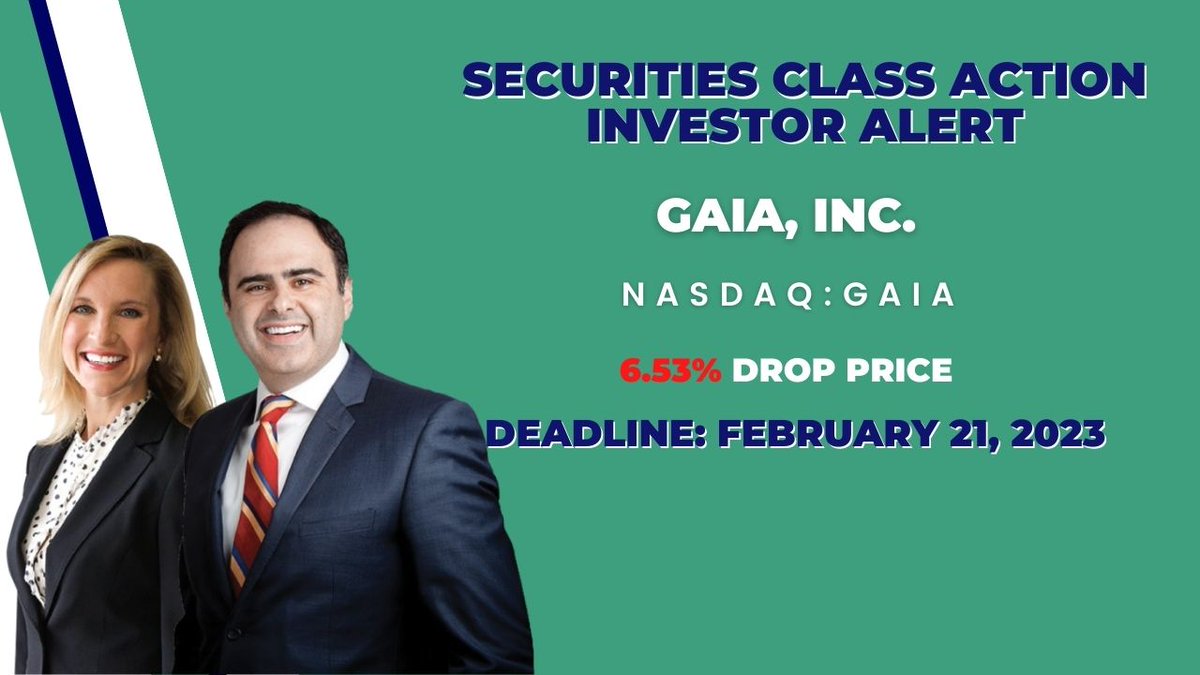 SECURITIES CLASS ACTION INVESTOR ALERT

GAIA, INC.

NASDAQ:GAIA

6.53% DROP PRICE

DEADLINE: FEBRUARY 21, 2023